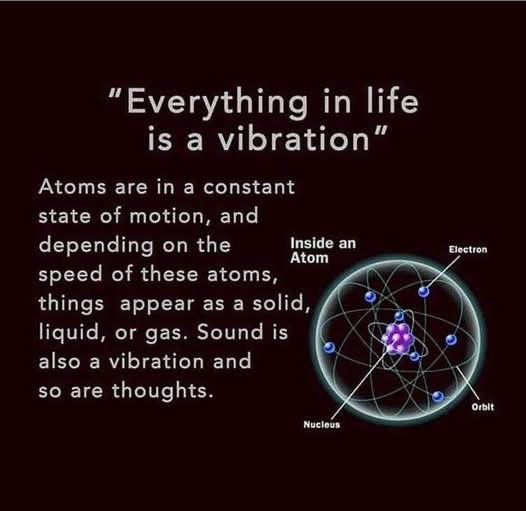 "Everything in life is a vibration"

Atoms are in a constant state of motion, and depending on the speed of these atoms, things appear as a solid, liquid, or gas. Sound is also a vibration and so are thoughts.

Inside an Atom

Electron

Orbit

Nucleus